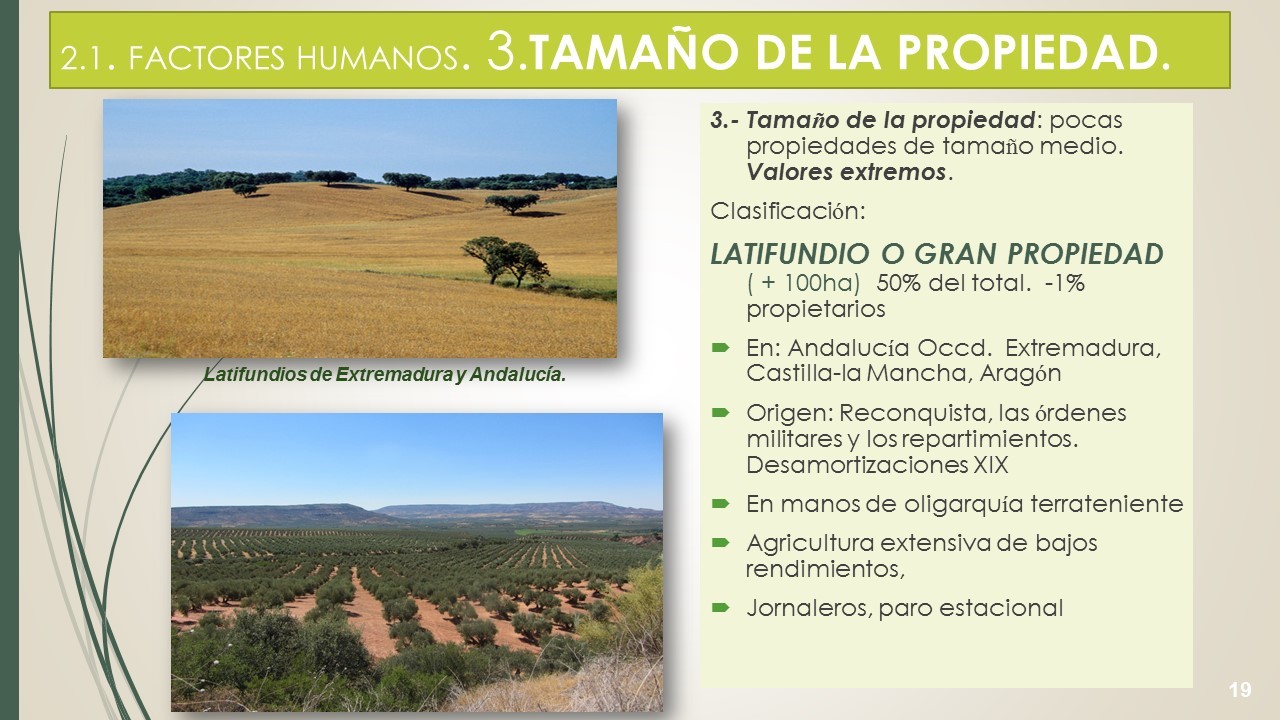 2.1. FACTORES HUMANOS. 3.TAMAÑO DE LA PROPIEDAD.

Latifundios de Extremadura y Andalucía.

3.- Tamaño de la propiedad: pocas propiedades de tamaño medio. Valores extremos.

Clasificación:

LATIFUNDIO O GRAN PROPIEDAD ( + 100ha) 50% del total. -1% propietarios

En: Andalucía Occd. Extremadura, Castilla-la Mancha, Aragón

Origen: Reconquista, las órdenes militares y los repartimientos. Desamortizaciones XIX

En manos de oligarquía terrateniente

Agricultura extensiva de bajos rendimientos,

Jornaleros, paro estacional

19